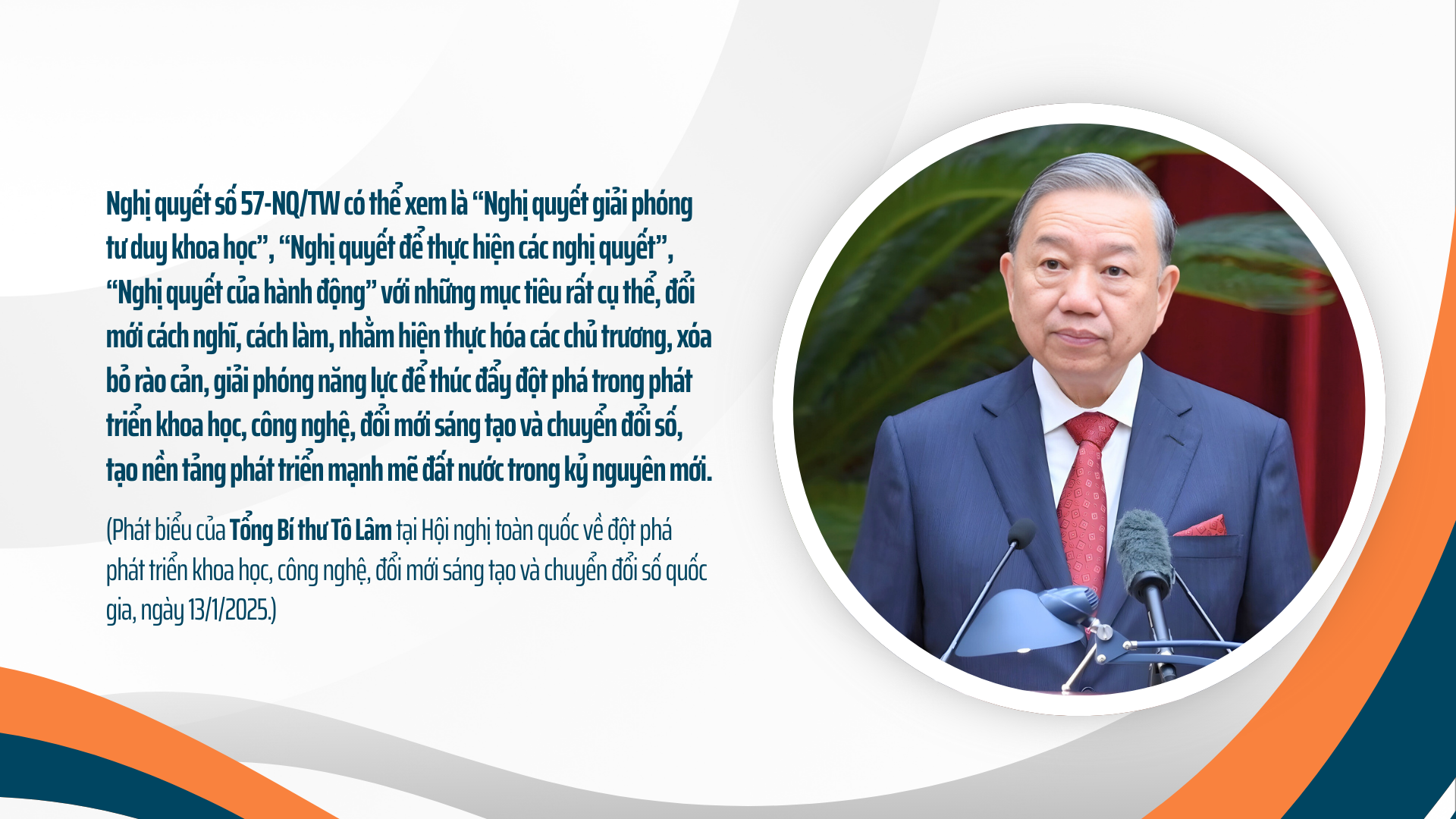 Nghị quyết số 57-NQ/TW có thể xem là “Nghị quyết giải phóng tư duy khoa học”, “Nghị quyết để thực hiện các nghị quyết”, “Nghị quyết của hành động” với những mục tiêu rất cụ thể, đổi mới cách nghĩ, cách làm, nhằm hiện thực hóa các chủ trương, xóa bỏ rào cản, giải phóng năng lực để thúc đẩy đột phá trong phát triển khoa học, công nghệ, đổi mới sáng tạo và chuyển đổi số, tạo nền tảng phát triển mạnh mẽ đất nước trong kỷ nguyên mới.

(Phát biểu của Tổng Bí thư Tô Lâm tại Hội nghị toàn quốc về đột phá phát triển khoa học, công nghệ, đổi mới sáng tạo và chuyển đổi số quốc gia, ngày 13/1/2025.)